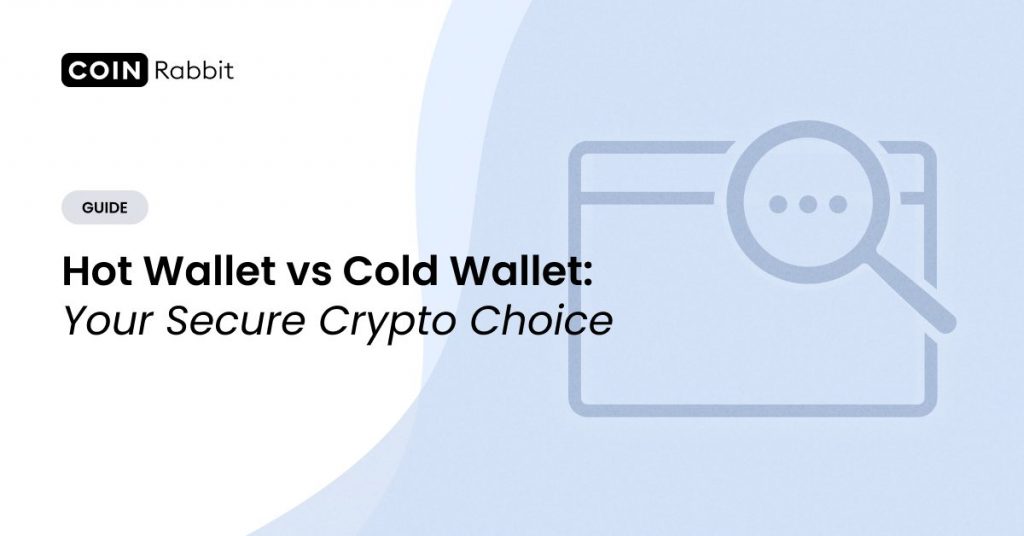 COIN Rabbit

GUIDE

Hot Wallet vs Cold Wallet:
Your Secure Crypto Choice